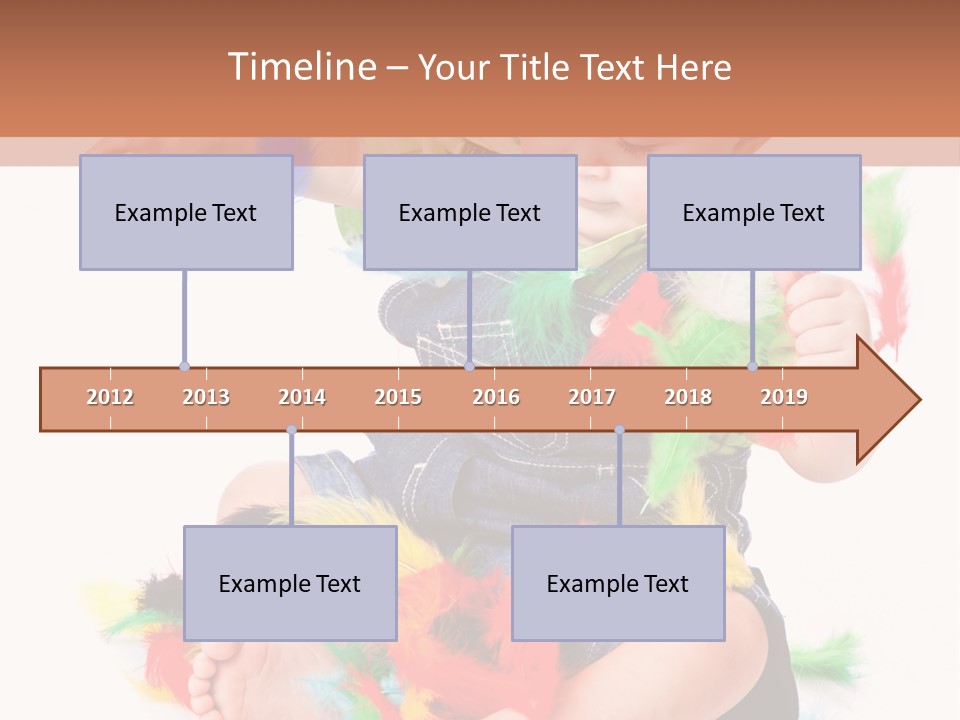 Timeline – Your Title Text Here

Example Text

Example Text

Example Text

2012 2013 2014 2015 2016 2017 2018 2019

Example Text

Example Text